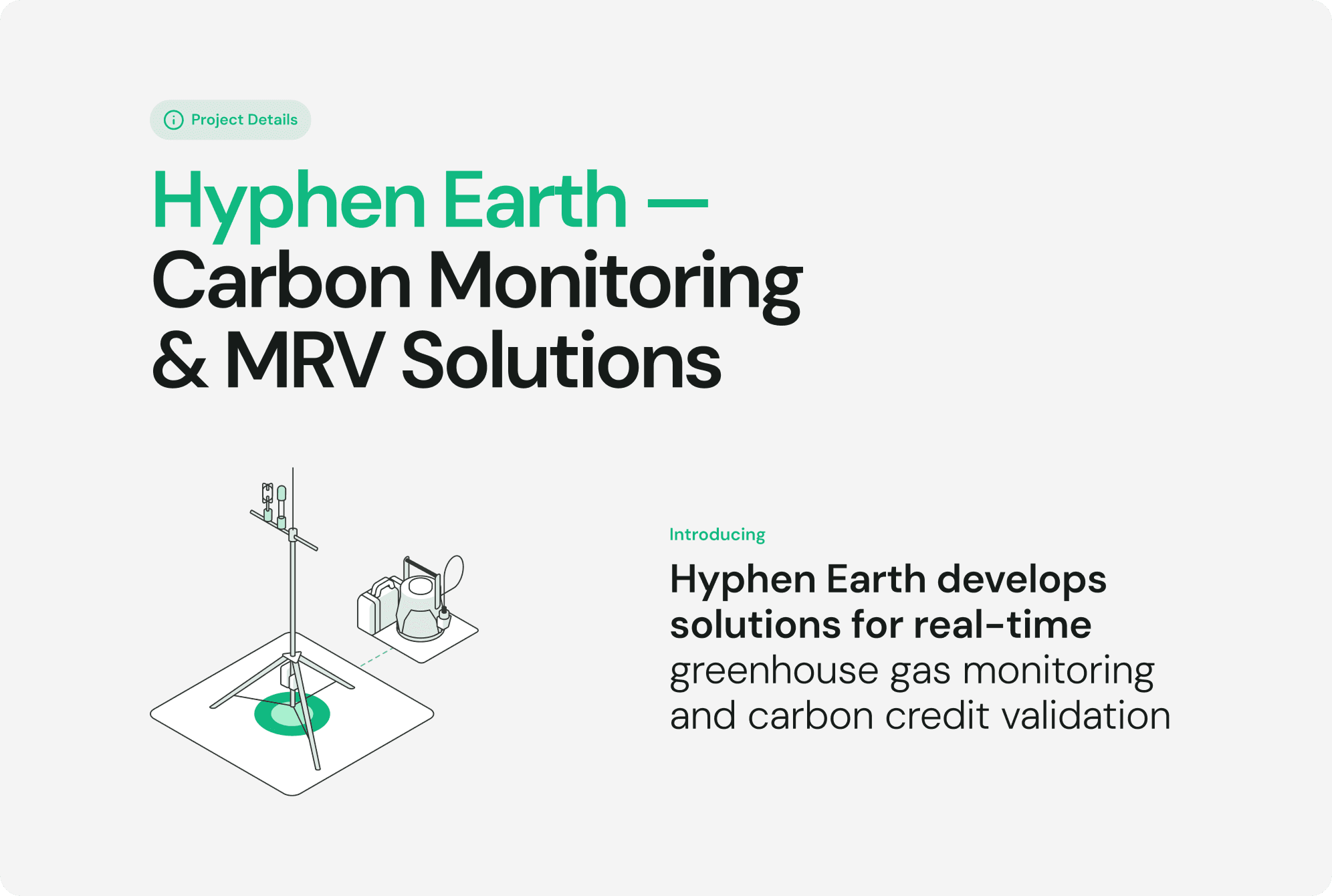 Project Details

Hyphen Earth — Carbon Monitoring & MRV Solutions

Introducing

Hyphen Earth develops solutions for real-time greenhouse gas monitoring and carbon credit validation